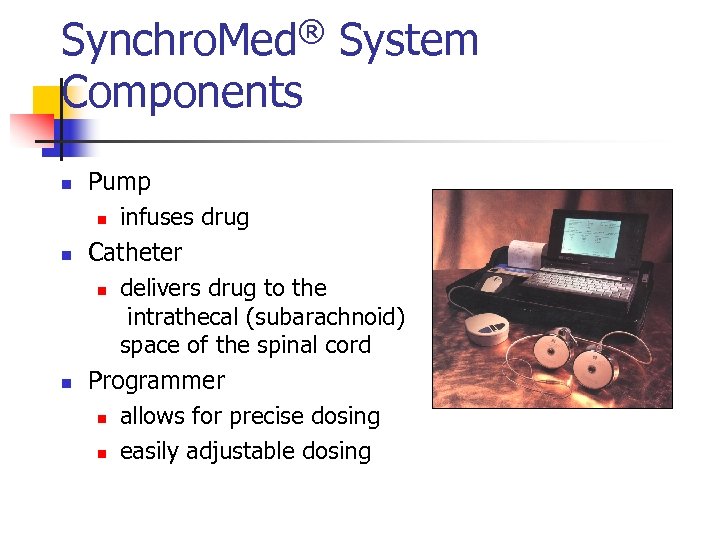 SynchroMed® System Components

- Pump
  - infuses drug
- Catheter
  - delivers drug to the intrathecal (subarachnoid) space of the spinal cord
- Programmer
  - allows for precise dosing
  - easily adjustable dosing